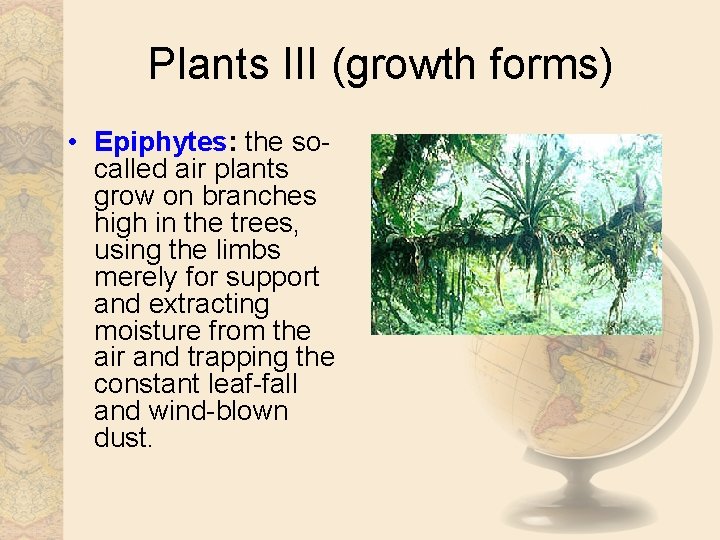 Plants III (growth forms)

• Epiphytes: the so-called air plants grow on branches high in the trees, using the limbs merely for support and extracting moisture from the air and trapping the constant leaf-fall and wind-blown dust.